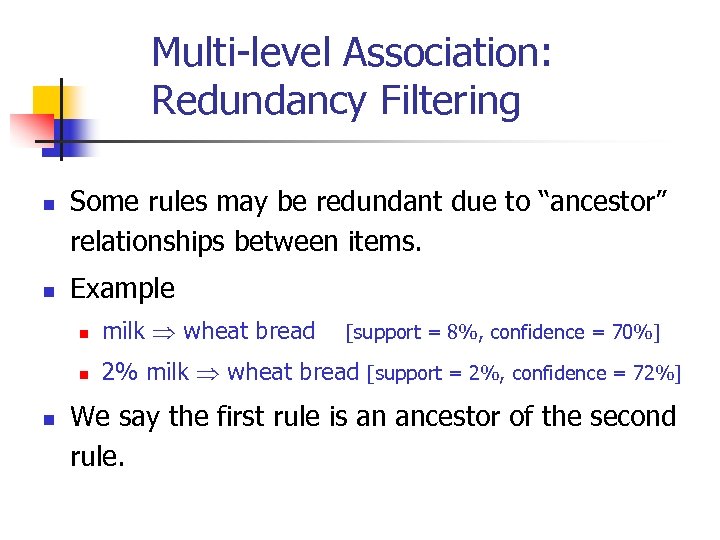 Multi-level Association: Redundancy Filtering

Some rules may be redundant due to “ancestor” relationships between items.

Example

milk $\Rightarrow$ wheat bread [support = 8%, confidence = 70%]

2% milk $\Rightarrow$ wheat bread [support = 2%, confidence = 72%]

We say the first rule is an ancestor of the second rule.